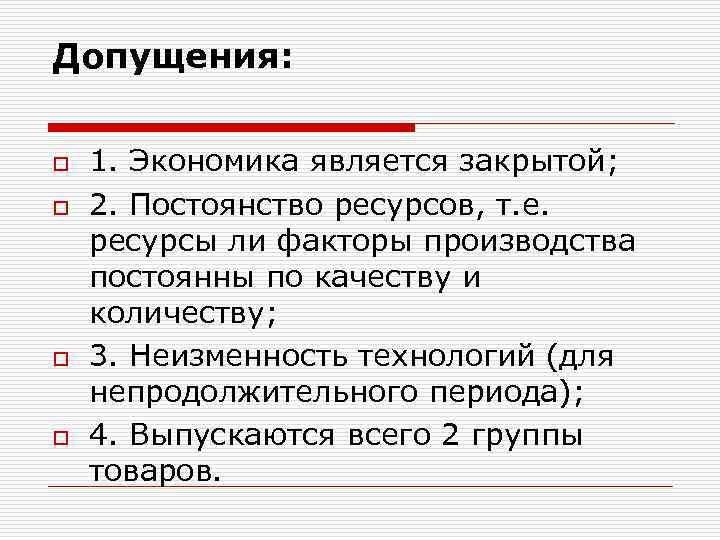 Допущения:

1. Экономика является закрытой;

2. Постоянство ресурсов, т.е. ресурсы ли факторы производства постоянны по качеству и количеству;

3. Неизменность технологий (для непродолжительного периода);

4. Выпускаются всего 2 группы товаров.